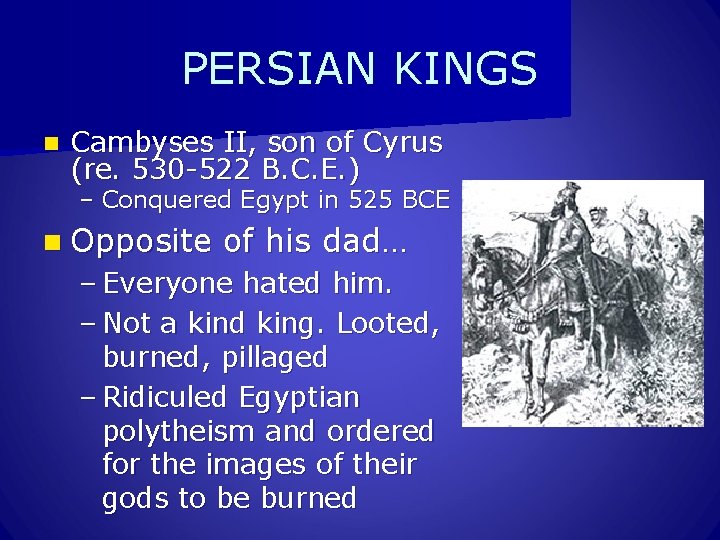 PERSIAN KINGS

Cambyses II, son of Cyrus (re. 530-522 B.C.E.)
– Conquered Egypt in 525 BCE

Opposite of his dad…
– Everyone hated him.
– Not a kind king. Looted, burned, pillaged
– Ridiculed Egyptian polytheism and ordered for the images of their gods to be burned